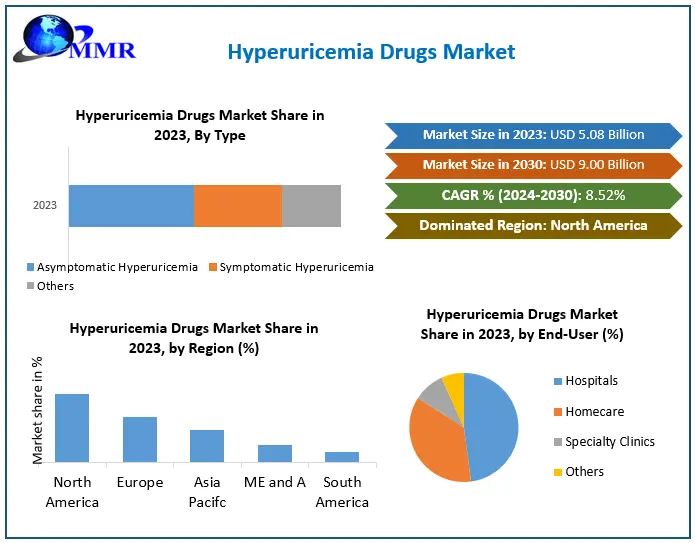 MMR

Hyperuricemia Drugs Market

Hyperuricemia Drugs Market Share in 2023, By Type

2023

Asymptomatic Hyperuricemia
Symptomatic Hyperuricemia
Others

Market Size in 2023: USD 5.08 Billion

Market Size in 2030: USD 9.00 Billion

CAGR % (2024-2030): 8.52%

Dominated Region: North America

Hyperuricemia Drugs Market Share in 2023, by Region (%)

Market share in %

North America
Europe
Asia Pacifc
ME and A
South America

Hyperuricemia Drugs Market Share in 2023, by End-User (%)

Hospitals
Homecare
Specialty Clinics
Others